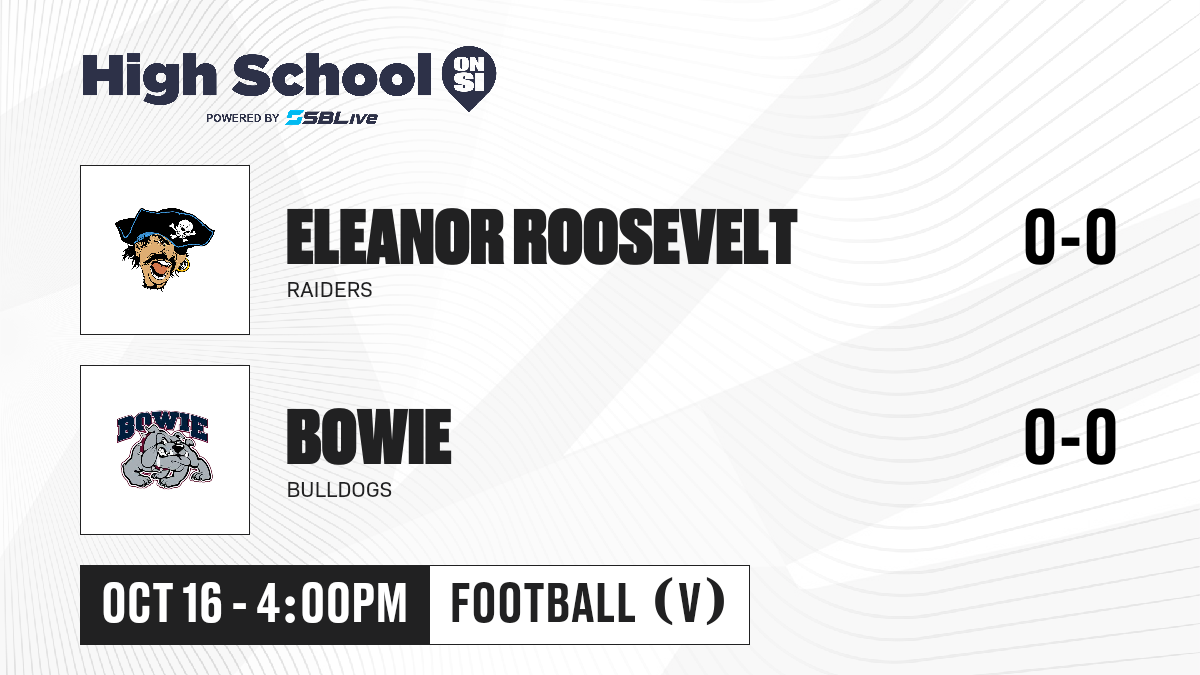 High School ON SI
POWERED BY SBLive

ELEANOR ROOSEVELT
RAIDERS
0-0

BOWIE
BOWIE
BULLDOGS
0-0

OCT 16 - 4:00PM
FOOTBALL (V)